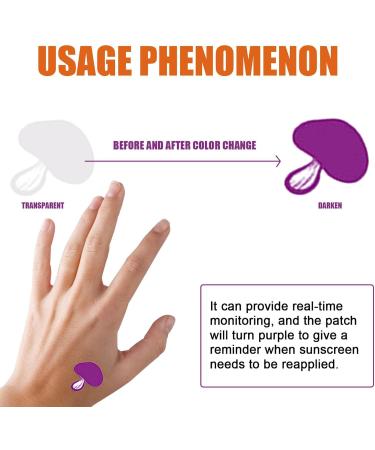 USAGE PHENOMENON

BEFORE AND AFTER COLOR CHANGE

TRANSPARENT

DARKEN

It can provide real-time monitoring, and the patch will turn purple to give a reminder when sunscreen needs to be reapplied.